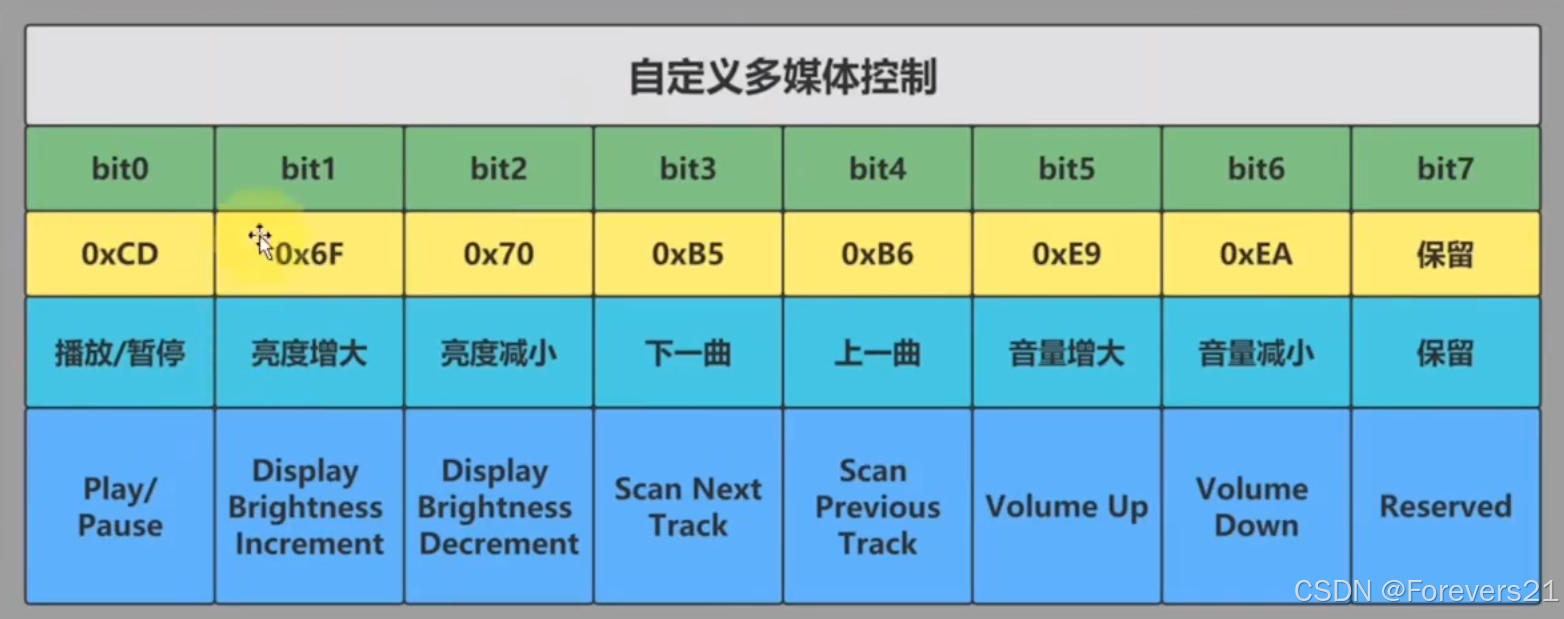 自定义多媒体控制

| bit0 | bit1 | bit2 | bit3 | bit4 | bit5 | bit6 | bit7 |
|---|---|---|---|---|---|---|---|
| 0xCD | 0x6F | 0x70 | 0xB5 | 0xB6 | 0xE9 | 0xEA | 保留 |
| 播放/暂停 | 亮度增大 | 亮度减小 | 下一曲 | 上一曲 | 音量增大 | 音量减小 | 保留 |
| Play/ Pause | Display Brightness Increment | Display Brightness Decrement | Scan Next Track | Scan Previous Track | Volume Up | Volume Down | Reserved |

CSDN @Forevers21